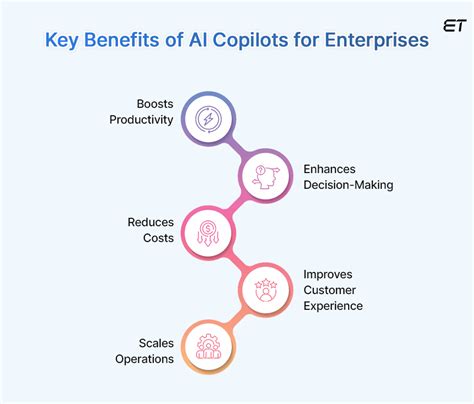 ET

Key Benefits of AI Copilots for Enterprises

Boosts Productivity

Enhances Decision-Making

Reduces Costs

Improves Customer Experience

Scales Operations